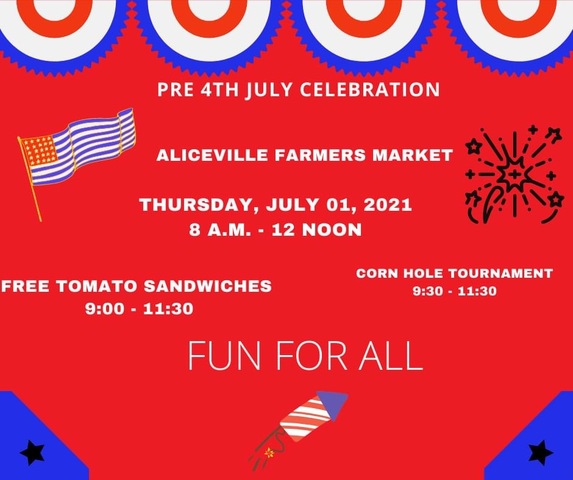 PRE 4TH JULY CELEBRATION

ALICEVILLE FARMERS MARKET

THURSDAY, JULY 01, 2021
8 A.M. - 12 NOON

FREE TOMATO SANDWICHES
9:00 - 11:30

CORN HOLE TOURNAMENT
9:30 - 11:30

FUN FOR ALL